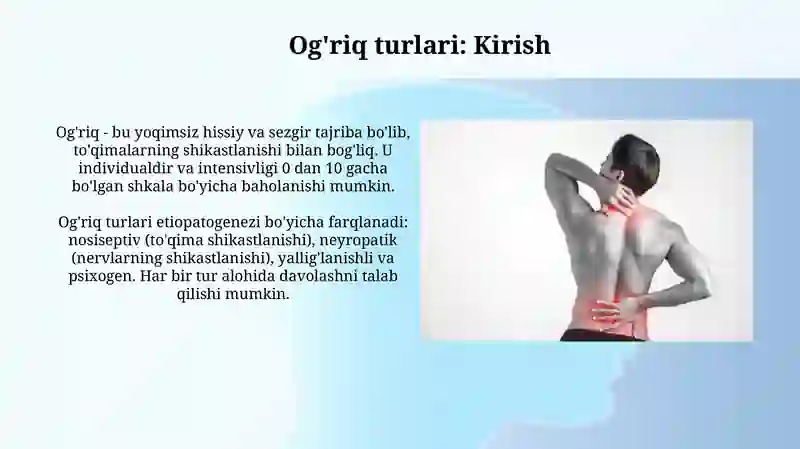 Og'riq turlari: Kirish

Og'riq - bu yoqimsiz hissiy va sezgir tajriba bo'lib, to'qimalarning shikastlanishi bilan bog'liq. U individualdir va intensivligi 0 dan 10 gacha bo'lgan shkala bo'yicha baholanishi mumkin.

Og'riq turlari etiopatogenezi bo'yicha farqlanadi: nosiseptiv (to'qima shikastlanishi), neyropatik (nervlarning shikastlanishi), yallig'lanishli va psixogen. Har bir tur alohida davolashni talab qilishi mumkin.